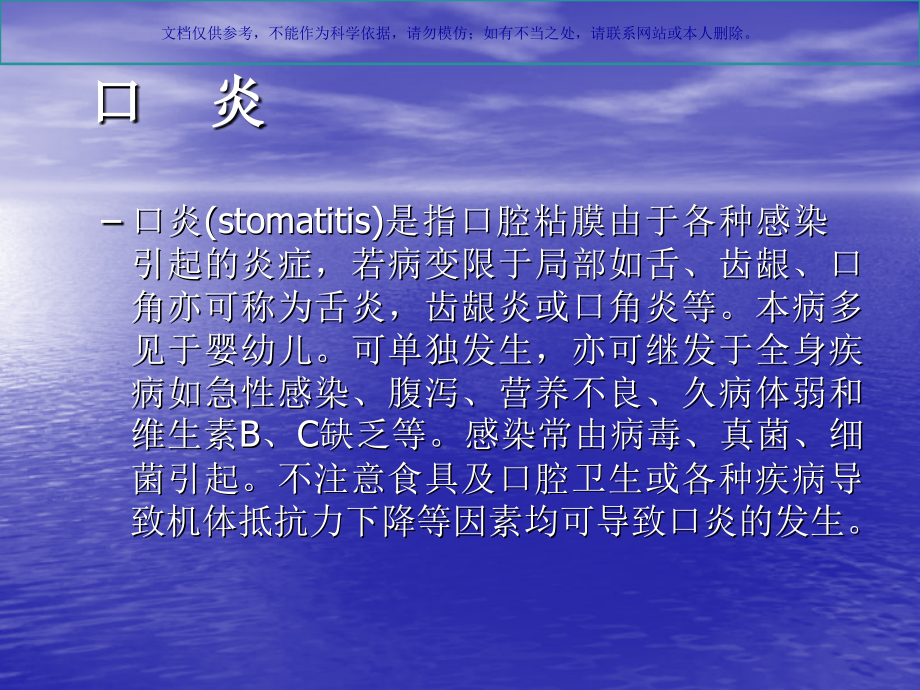 文档仅供参考，不能作为科学依据，请勿模仿；如有不当之处，请联系网站或本人删除。

口　炎

– 口炎(stomatitis)是指口腔粘膜由于各种感染引起的炎症，若病变限于局部如舌、齿龈、口角亦可称为舌炎，齿龈炎或口角炎等。本病多见于婴幼儿。可单独发生，亦可继发于全身疾病如急性感染、腹泻、营养不良、久病体弱和维生素B、C缺乏等。感染常由病毒、真菌、细菌引起。不注意食具及口腔卫生或各种疾病导致机体抵抗力下降等因素均可导致口炎的发生。